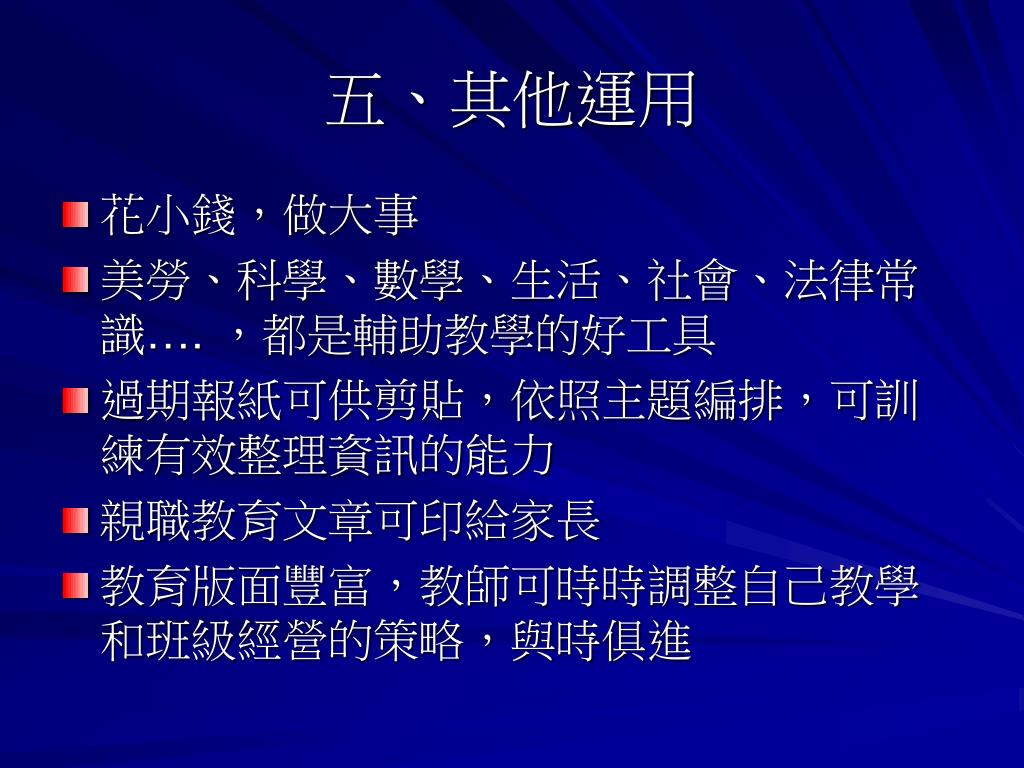 五、其他運用

花小錢，做大事

美勞、科學、數學、生活、社會、法律常識…. ，都是輔助教學的好工具

過期報紙可供剪貼，依照主題編排，可訓練有效整理資訊的能力

親職教育文章可印給家長

教育版面豐富，教師可時時調整自己教學和班級經營的策略，與時俱進